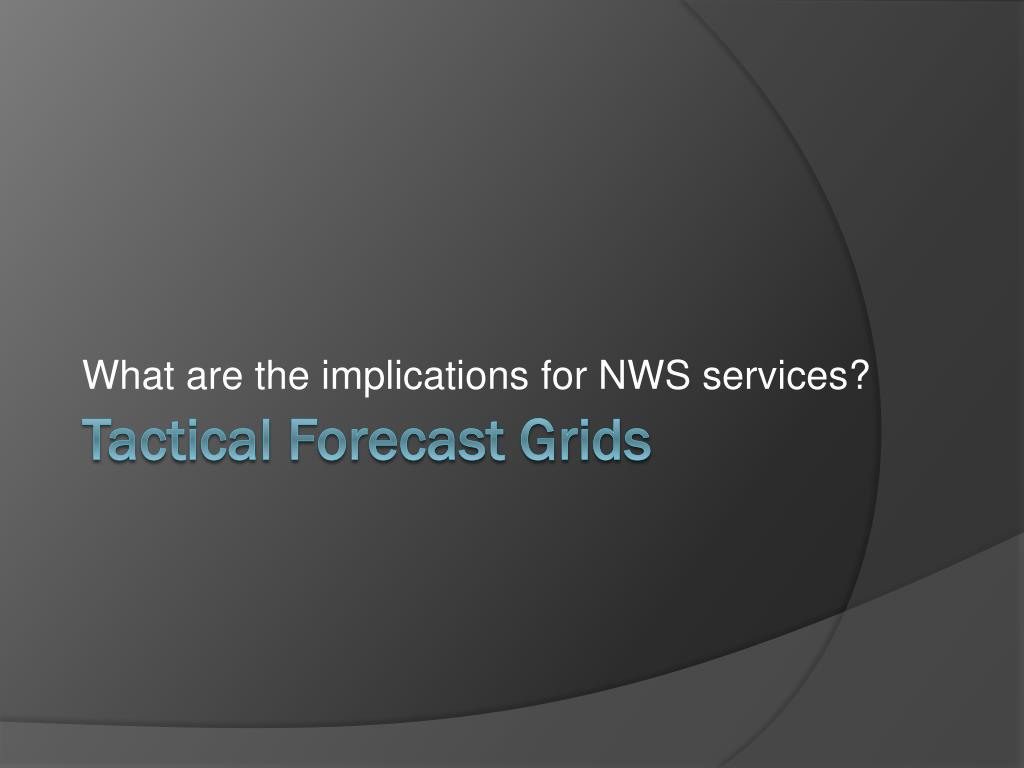 What are the implications for NWS services?

Tactical Forecast Grids